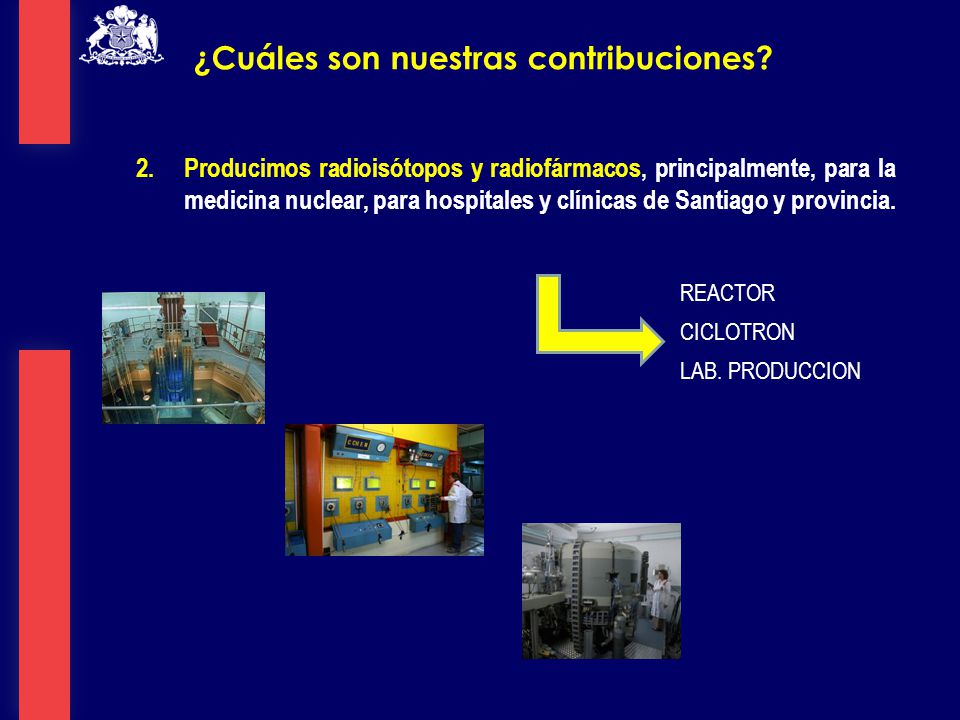 ¿Cuáles son nuestras contribuciones?

2. Producimos radioisótopos y radiofármacos, principalmente, para la medicina nuclear, para hospitales y clínicas de Santiago y provincia.

REACTOR
CICLOTRON
LAB. PRODUCCION

CCHEN